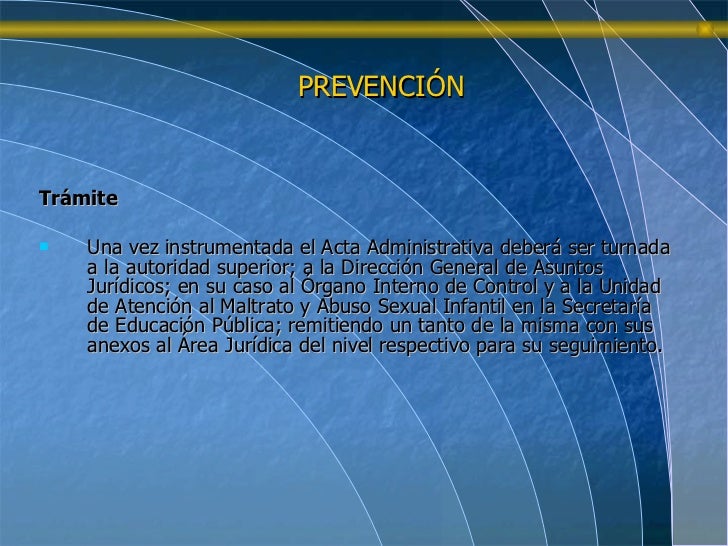 PREVENCIÓN

Trámite

Una vez instrumentada el Acta Administrativa deberá ser turnada a la autoridad superior; a la Dirección General de Asuntos Jurídicos; en su caso al Órgano Interno de Control y a la Unidad de Atención al Maltrato y Abuso Sexual Infantil en la Secretaría de Educación Pública; remitiendo un tanto de la misma con sus anexos al Área Jurídica del nivel respectivo para su seguimiento.